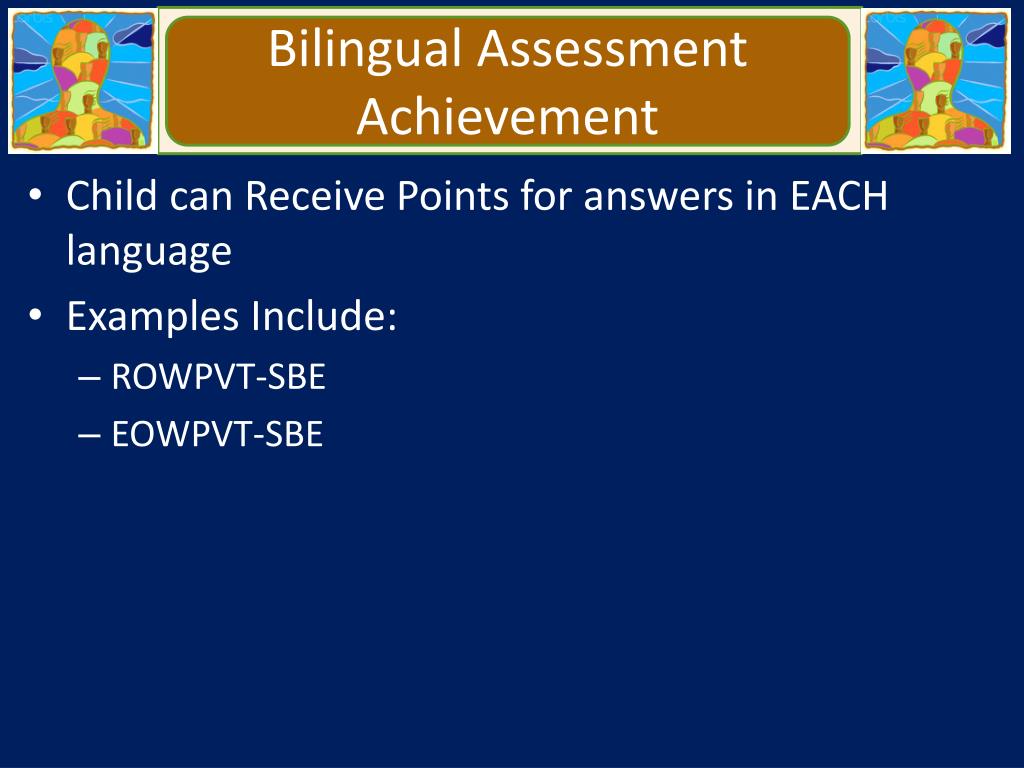 Bilingual Assessment Achievement

• Child can Receive Points for answers in EACH language
• Examples Include:
– ROWPVT-SBE
– EOWPVT-SBE